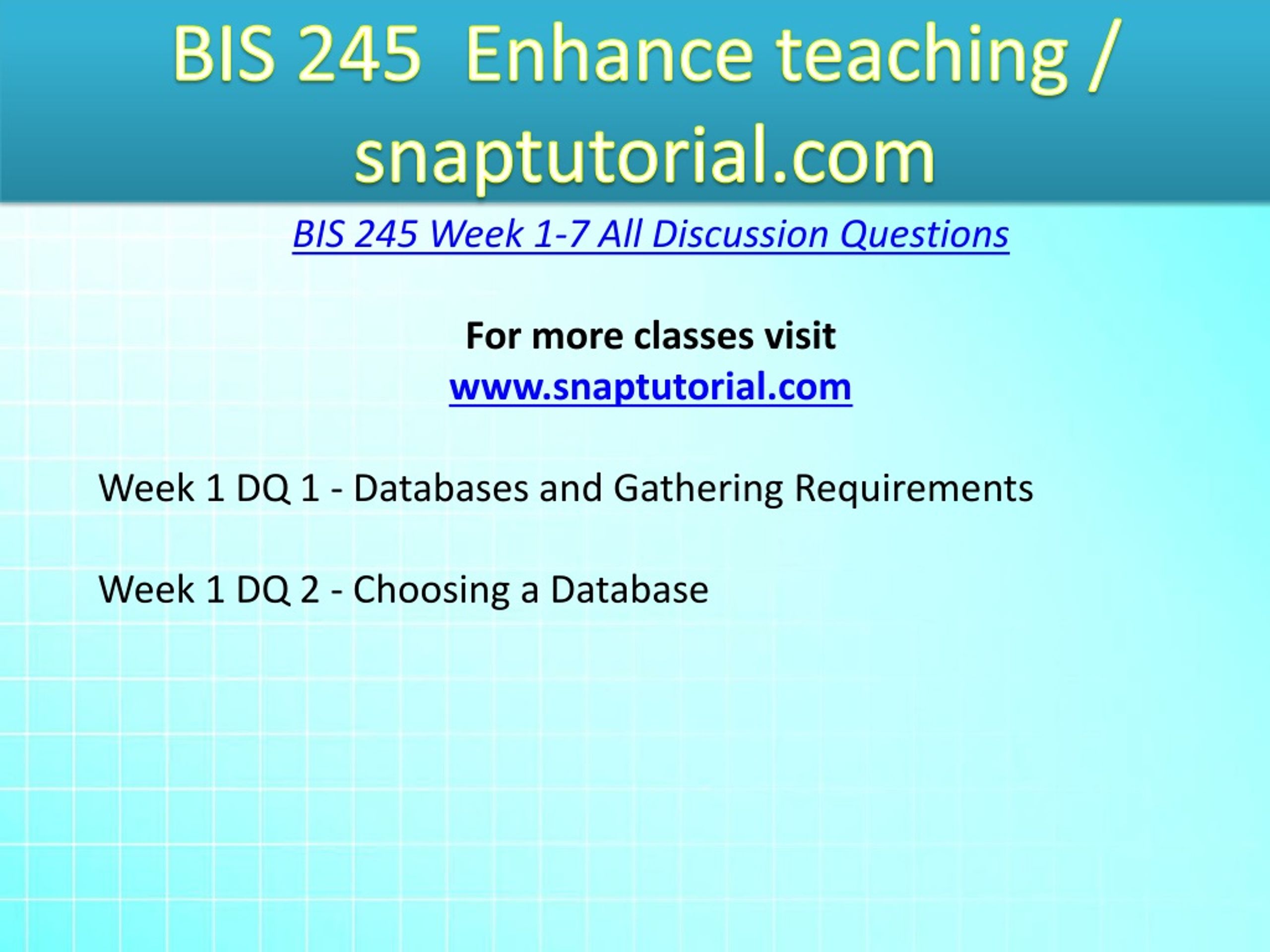 BIS 245 Enhance teaching / snaptutorial.com

BIS 245 Week 1-7 All Discussion Questions

For more classes visit
www.snaptutorial.com

Week 1 DQ 1 - Databases and Gathering Requirements

Week 1 DQ 2 - Choosing a Database